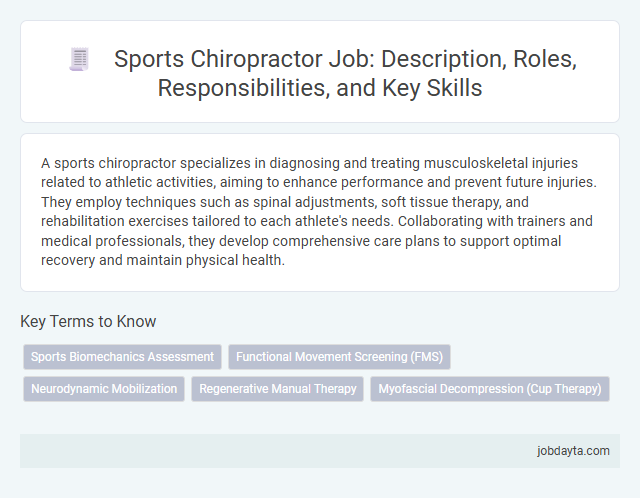 Sports Chiropractor Job: Description, Roles, Responsibilities, and Key Skills

A sports chiropractor specializes in diagnosing and treating musculoskeletal injuries related to athletic activities, aiming to enhance performance and prevent future injuries. They employ techniques such as spinal adjustments, soft tissue therapy, and rehabilitation exercises tailored to each athlete's needs. Collaborating with trainers and medical professionals, they develop comprehensive care plans to support optimal recovery and maintain physical health.

Key Terms to Know

Sports Biomechanics Assessment

Functional Movement Screening (FMS)

Neurodynamic Mobilization

Regenerative Manual Therapy

Myofascial Decompression (Cup Therapy)

jobdayta.com